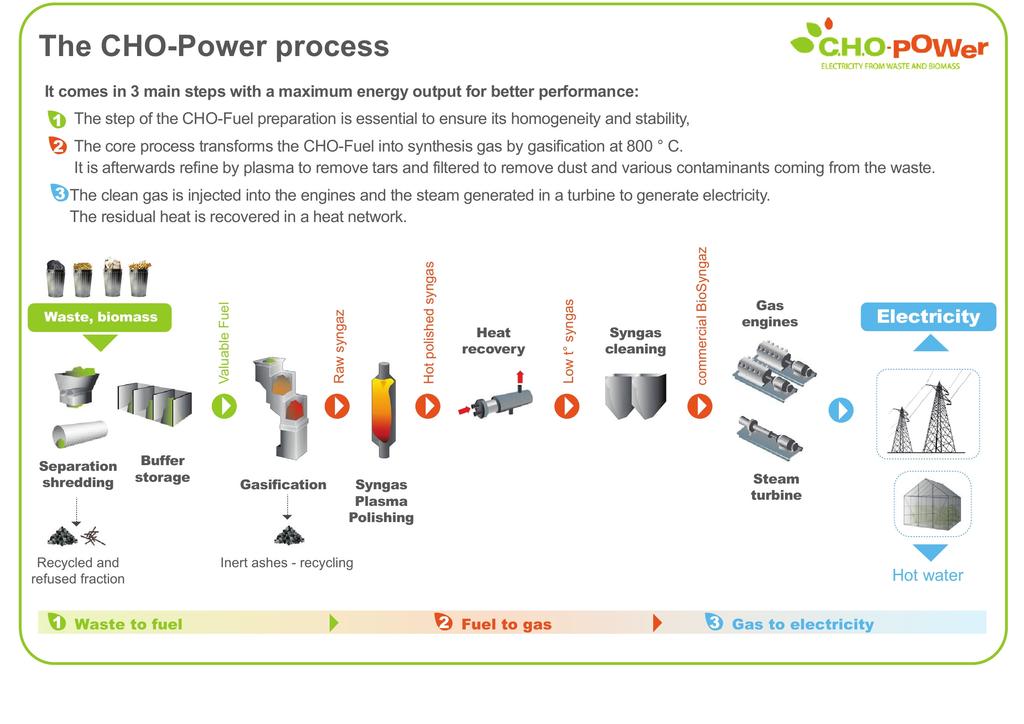 The CHO-Power process

C.H.O-POWer
ELECTRICITY FROM WASTE AND BIOMASS

It comes in 3 main steps with a maximum energy output for better performance:

1 The step of the CHO-Fuel preparation is essential to ensure its homogeneity and stability,

2 The core process transforms the CHO-Fuel into synthesis gas by gasification at 800 ° C. It is afterwards refine by plasma to remove tars and filtered to remove dust and various contaminants coming from the waste.

3 The clean gas is injected into the engines and the steam generated in a turbine to generate electricity. The residual heat is recovered in a heat network.

Waste, biomass

Separation shredding

Buffer storage

Recycled and refused fraction

Valuable Fuel

Gasification

Inert ashes - recycling

Raw syngaz

Syngas Plasma Polishing

Hot polished syngas

Heat recovery

Low t° syngas

Syngas cleaning

commercial BioSyngaz

Gas engines

Steam turbine

Electricity

Hot water

1 Waste to fuel

2 Fuel to gas

3 Gas to electricity